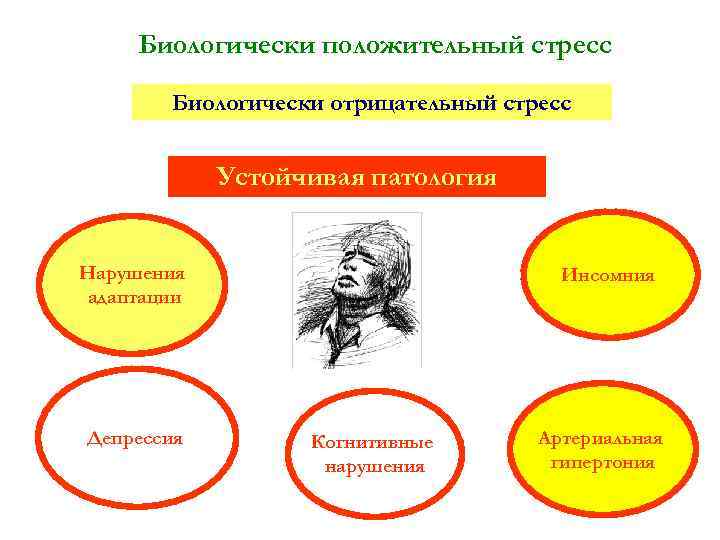 Биологически положительный стресс

Биологически отрицательный стресс

Устойчивая патология

Нарушения адаптации

Инсомния

Депрессия

Когнитивные нарушения

Артериальная гипертония